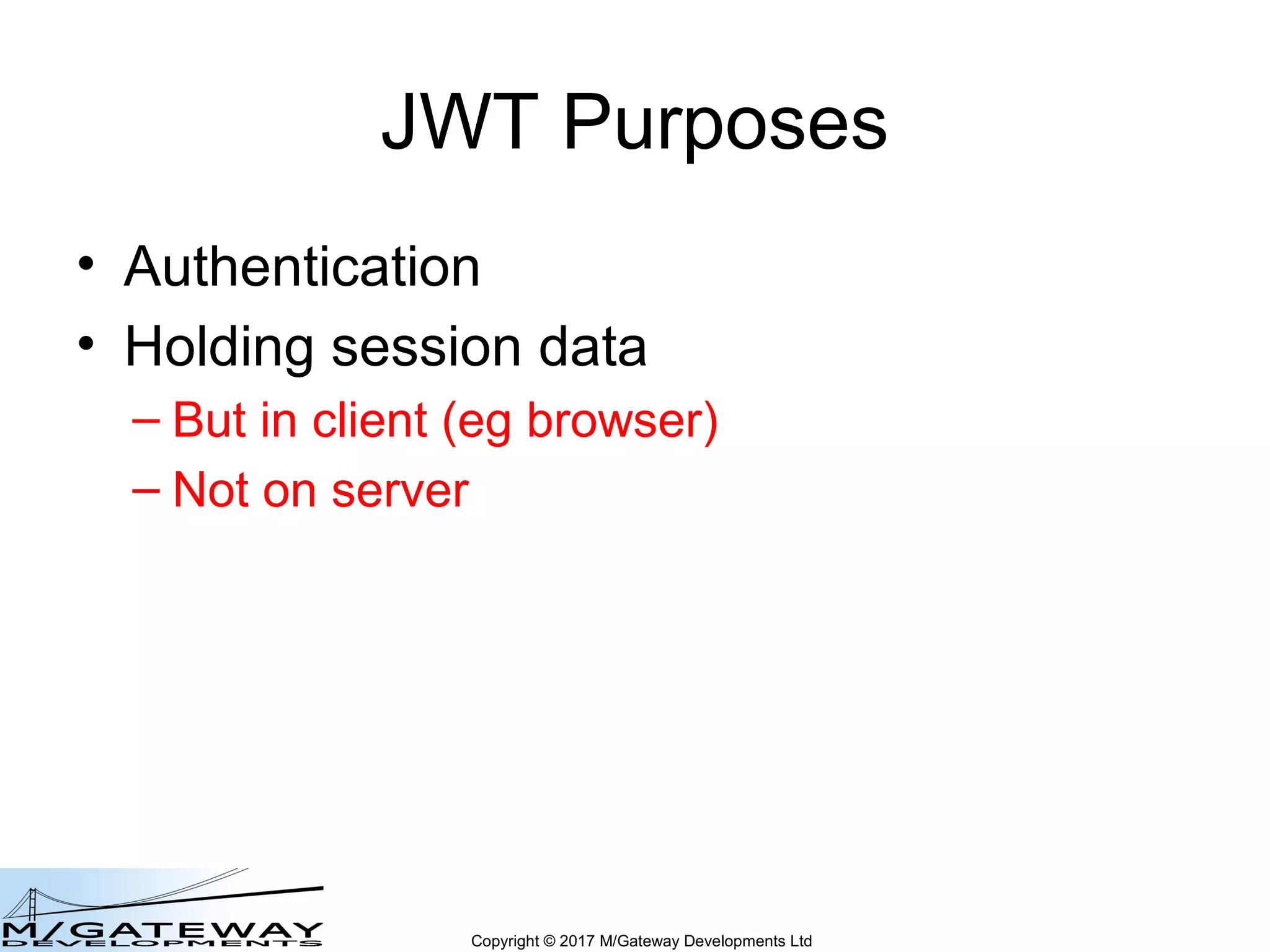 JWT Purposes

• Authentication
• Holding session data
– But in client (eg browser)
– Not on server

M/GATEWAY
DEVELOPMENTS

Copyright © 2017 M/Gateway Developments Ltd